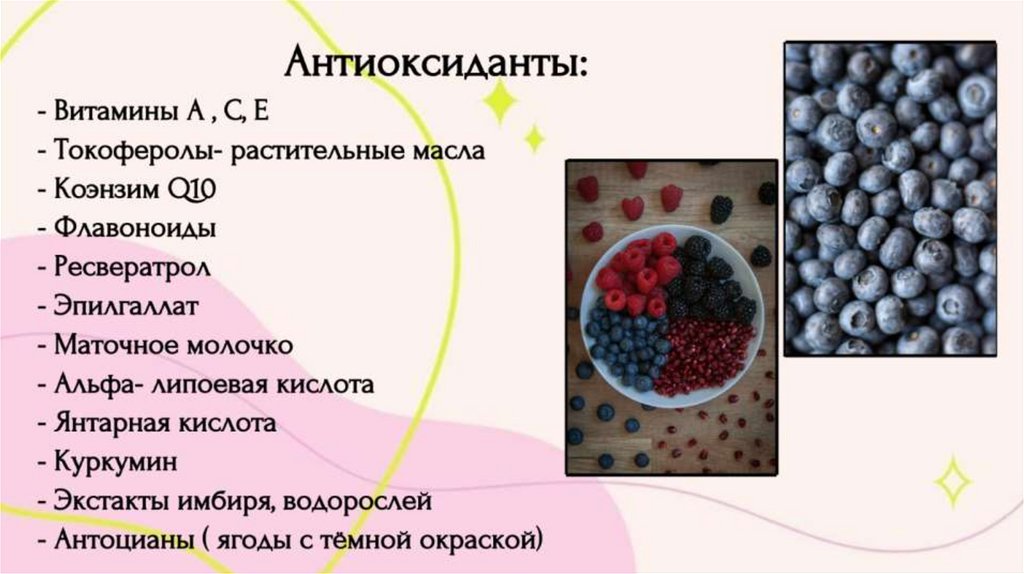 Антиоксиданты:

- Витамины А , С, Е
- Токоферолы- растительные масла
- Коэнзим Q10
- Флавоноиды
- Ресвератрол
- Эпилгаллат
- Маточное молочко
- Альфа- липоевая кислота
- Янтарная кислота
- Куркумин
- Экстакты имбиря, водорослей
- Антоцианы ( ягоды с тёмной окраской)